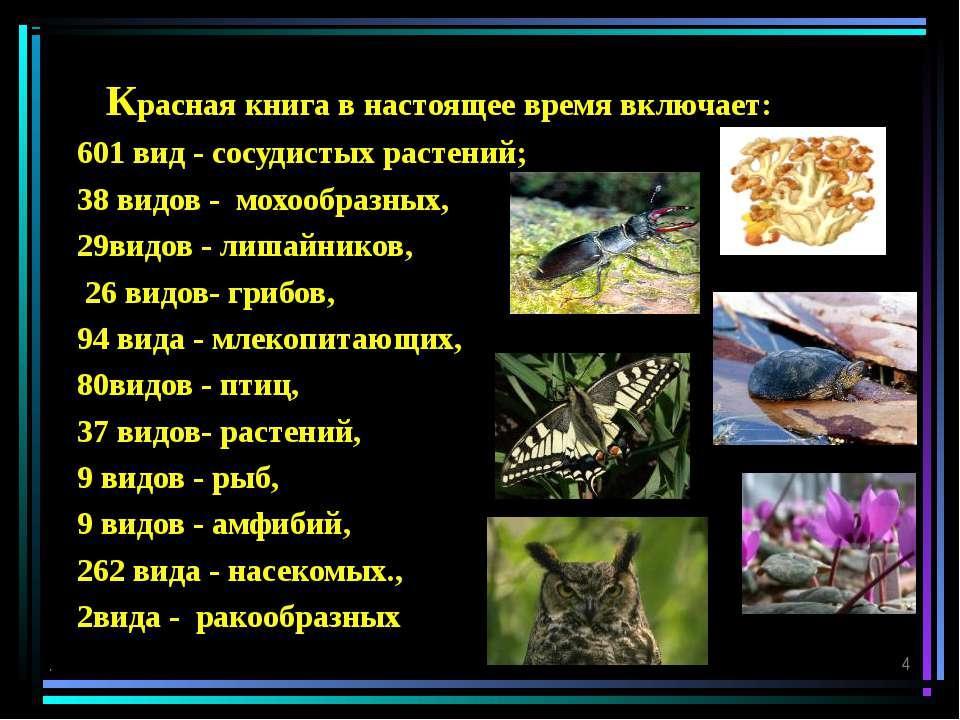 Красная книга в настоящее время включает:
601 вид - сосудистых растений;
38 видов - мохообразных,
29видов - лишайников,
26 видов- грибов,
94 вида - млекопитающих,
80видов - птиц,
37 видов- растений,
9 видов - рыб,
9 видов - амфибий,
262 вида - насекомых.,
2вида - ракообразных

4